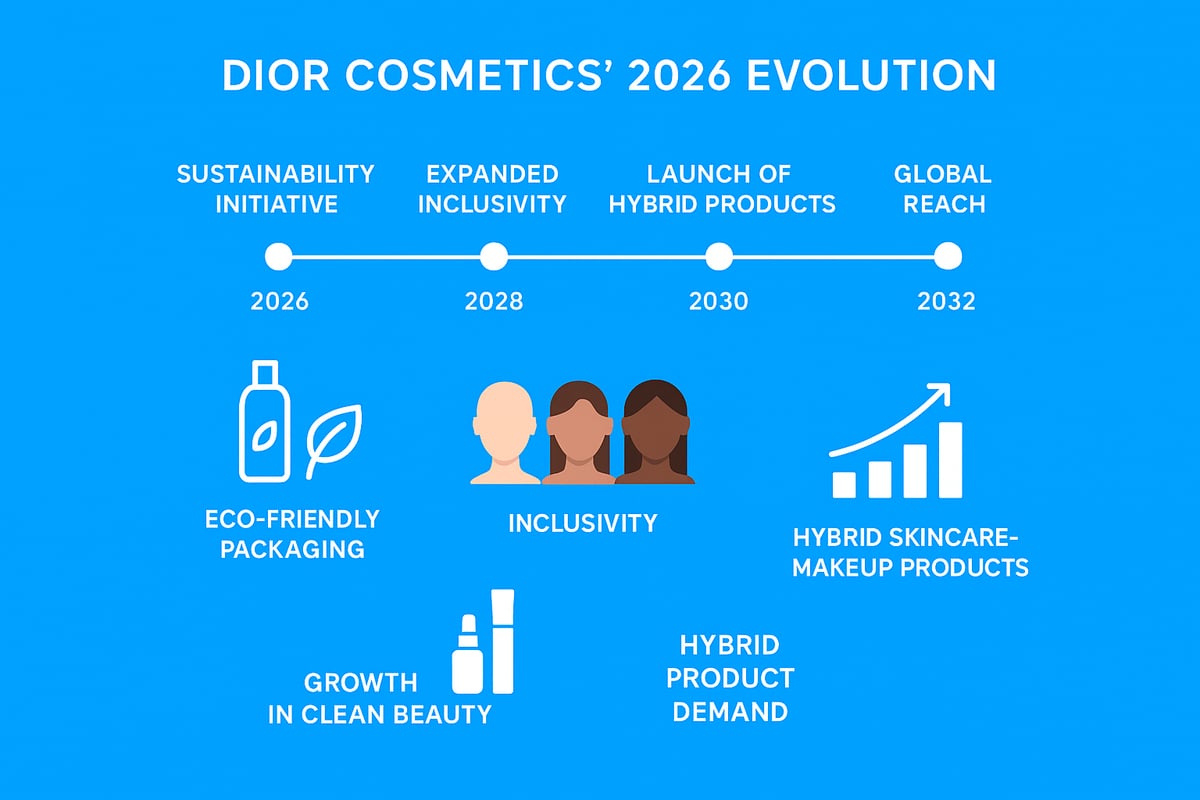 DIOR COSMETICS' 2026 EVOLUTION

SUSTAINABILITY INITIATIVE

EXPANDED INCLUSIVITY

LAUNCH OF HYBRID PRODUCTS

GLOBAL REACH

2026

2028

2030

2032

ECO-FRIENDLY PACKAGING

INCLUSIVITY

HYBRID SKINCARE-MAKEUP PRODUCTS

GROWTH IN CLEAN BEAUTY

HYBRID PRODUCT DEMAND